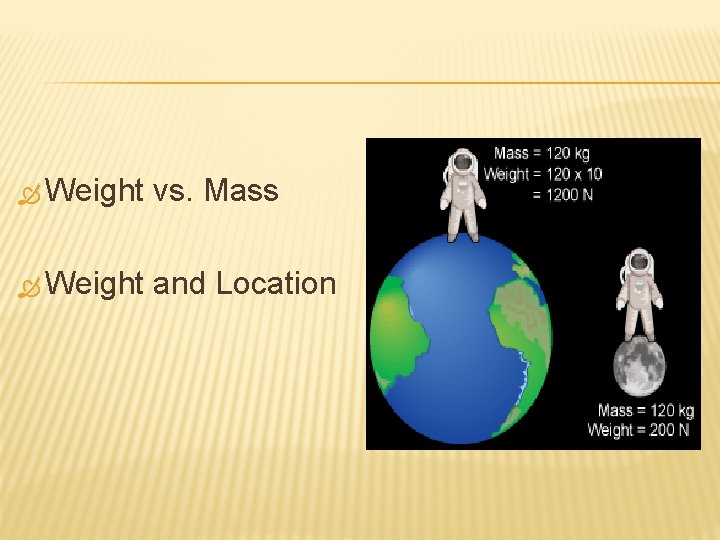 Weight vs. Mass

Weight and Location

Mass = 120 kg
Weight = 120 x 10
= 1200 N

Mass = 120 kg
Weight = 200 N